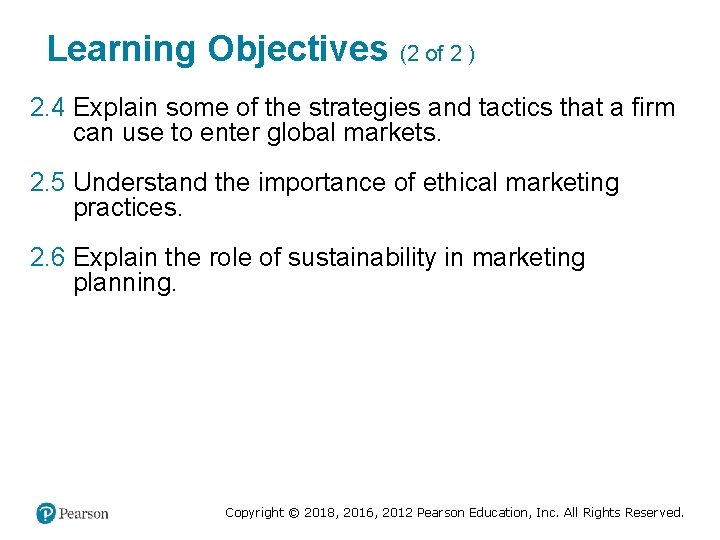 Learning Objectives (2 of 2 )

2.4 Explain some of the strategies and tactics that a firm can use to enter global markets.

2.5 Understand the importance of ethical marketing practices.

2.6 Explain the role of sustainability in marketing planning.

Pearson

Copyright © 2018, 2016, 2012 Pearson Education, Inc. All Rights Reserved.